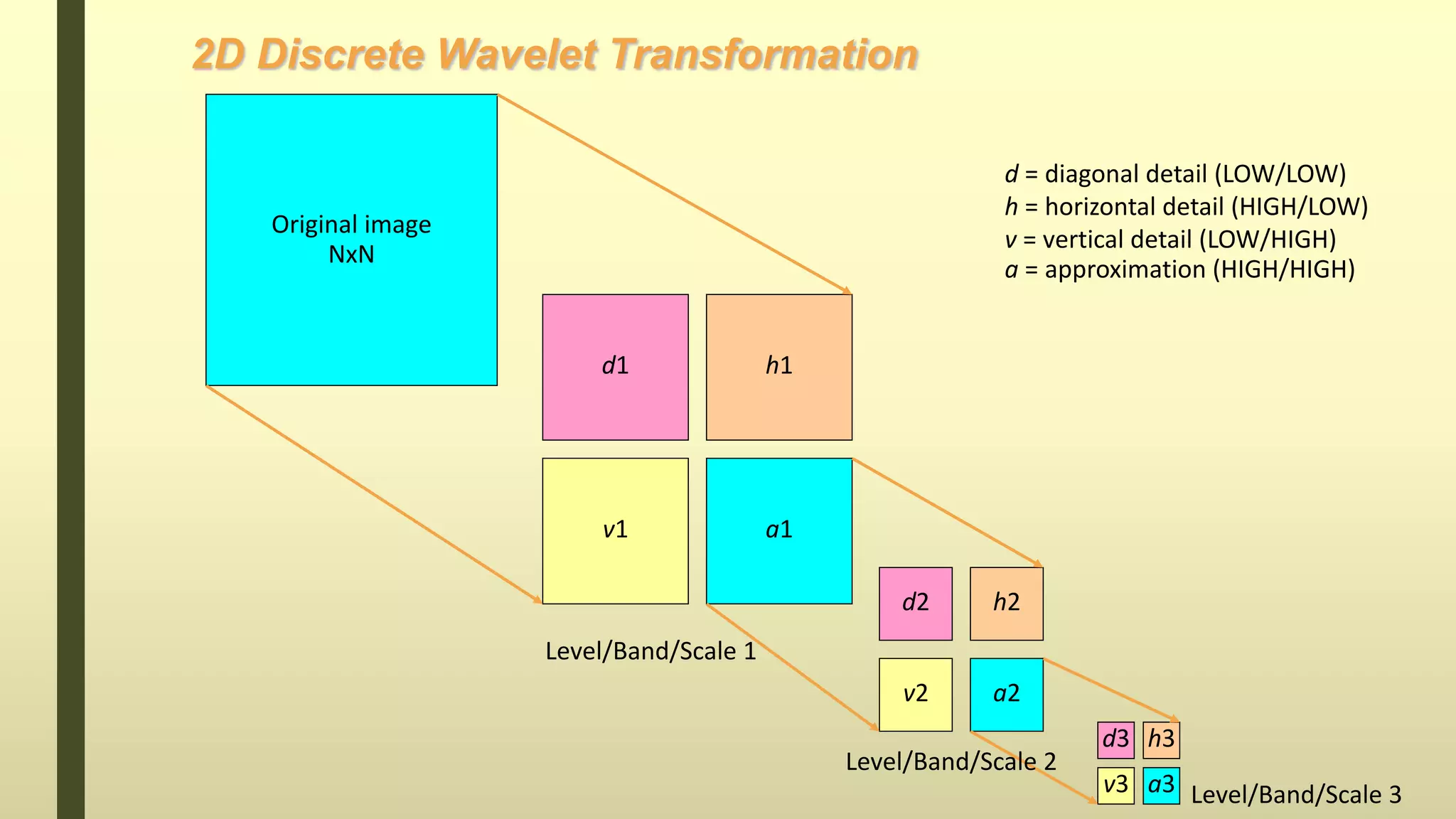 2D Discrete Wavelet Transformation

Original image
NxN

d = diagonal detail (LOW/LOW)
h = horizontal detail (HIGH/LOW)
v = vertical detail (LOW/HIGH)
a = approximation (HIGH/HIGH)

d1

h1

v1

a1

Level/Band/Scale 1

d2

h2

v2

a2

Level/Band/Scale 2

d3

h3

v3

a3

Level/Band/Scale 3